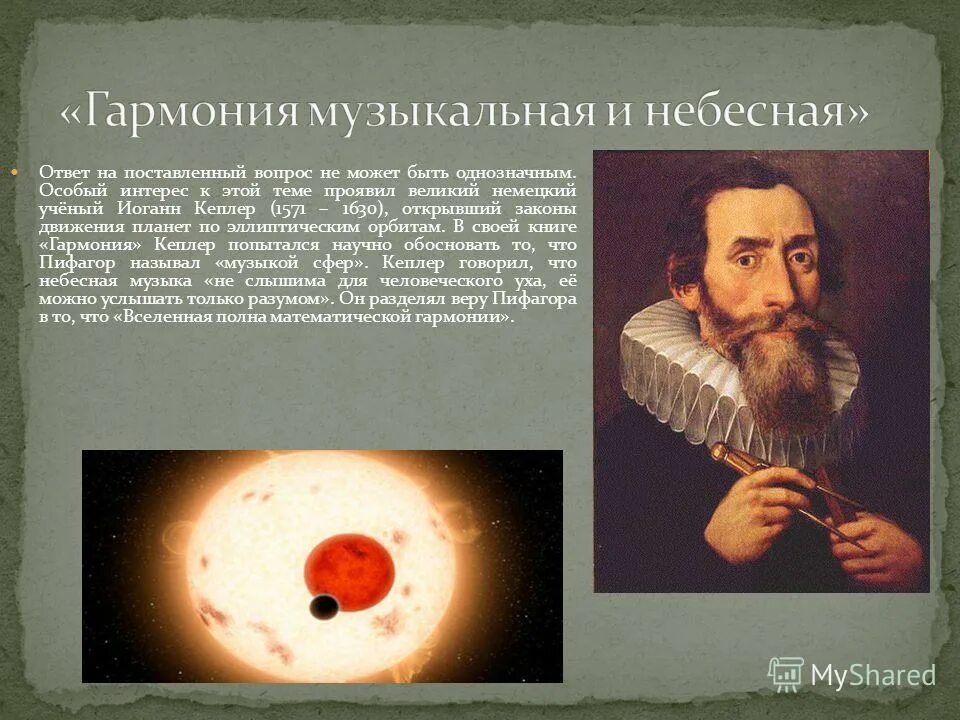 «Гармония музыкальная и небесная»

Ответ на поставленный вопрос не может быть однозначным. Особый интерес к этой теме проявил великий немецкий учёный Иоганн Кеплер (1571 – 1630), открывший законы движения планет по эллиптическим орбитам. В своей книге «Гармония» Кеплер попытался научно обосновать то, что Пифагор называл «музыкой сфер». Кеплер говорил, что небесная музыка «не слышима для человеческого уха, её можно услышать только разумом». Он разделял веру Пифагора в то, что «Вселенная полна математической гармонии».

MyShared